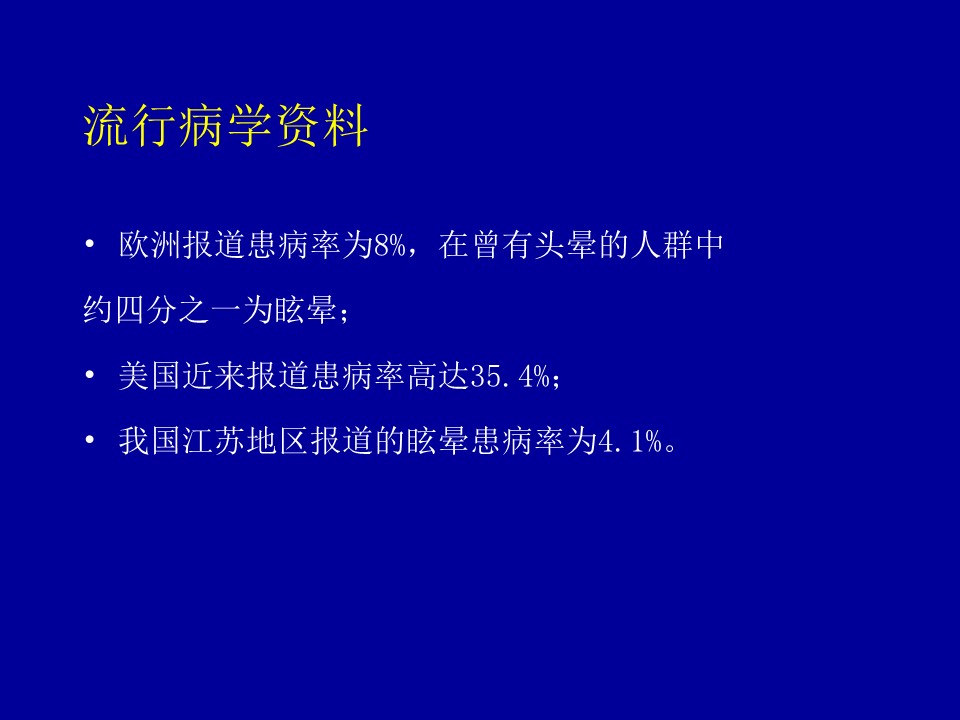 流行病学资料

• 欧洲报道患病率为8%，在曾有头晕的人群中约四分之一为眩晕；

• 美国近来报道患病率高达35.4%；

• 我国江苏地区报道的眩晕患病率为4.1%。